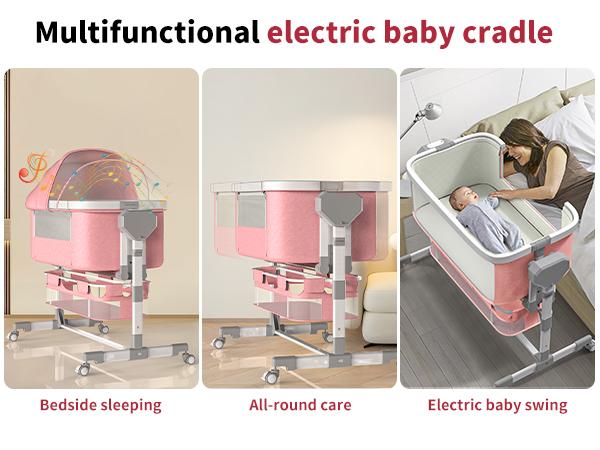 Multifunctional electric baby cradle

Bedside sleeping

All-round care

Electric baby swing